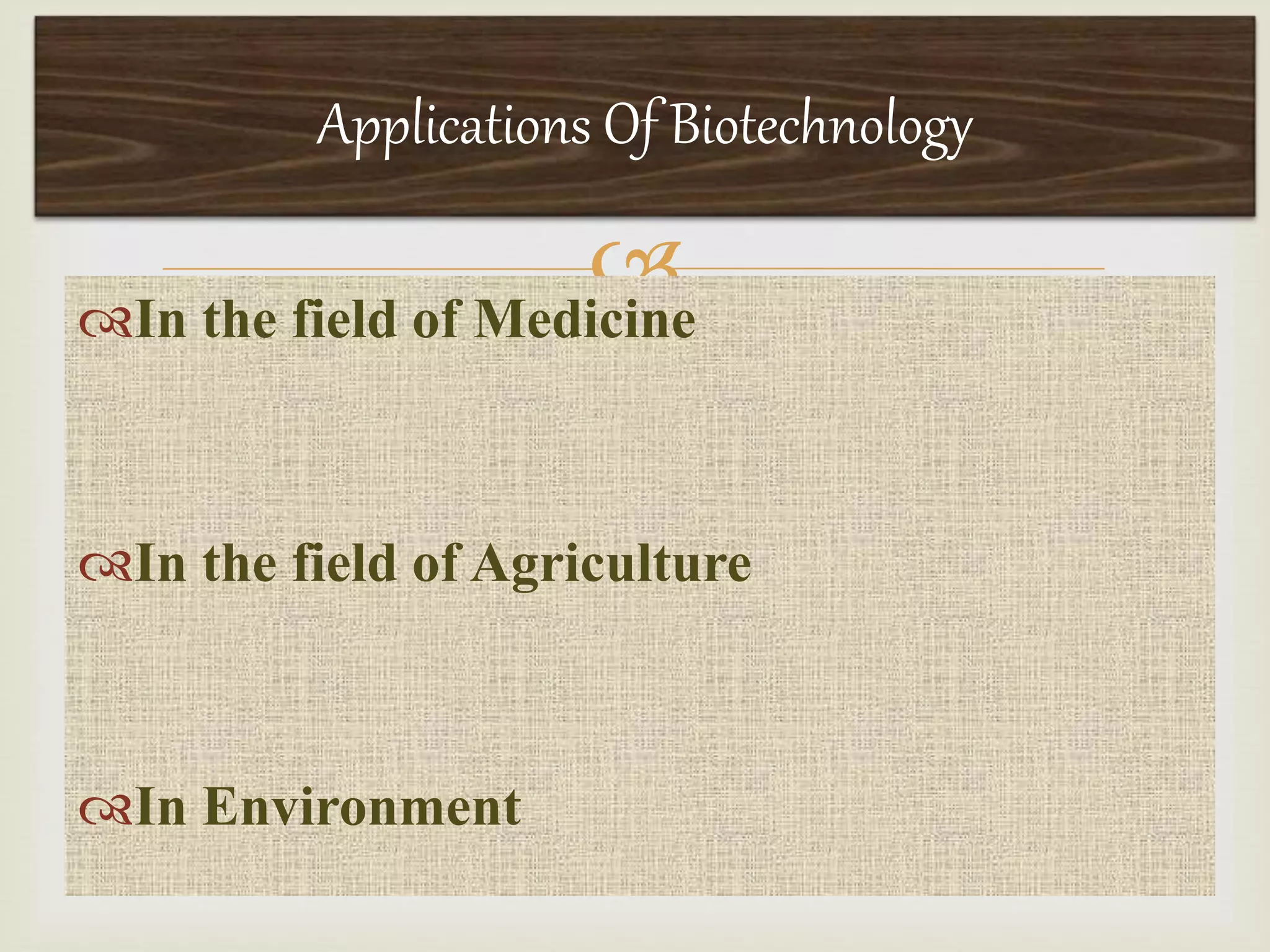 Applications Of Biotechnology

In the field of Medicine

In the field of Agriculture

In Environment